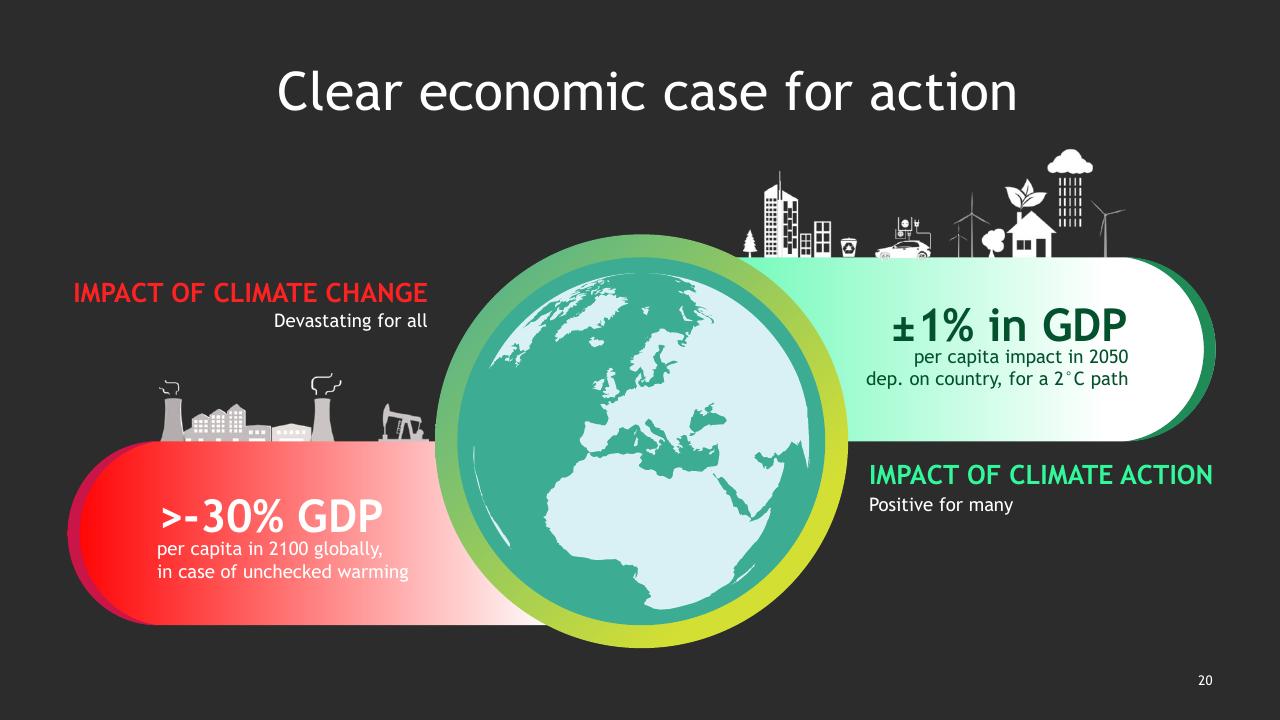 Clear economic case for action

IMPACT OF CLIMATE CHANGE
Devastating for all

>-30% GDP
per capita in 2100 globally, in case of unchecked warming

±1% in GDP
per capita impact in 2050
dep. on country, for a 2°C path

IMPACT OF CLIMATE ACTION
Positive for many

20